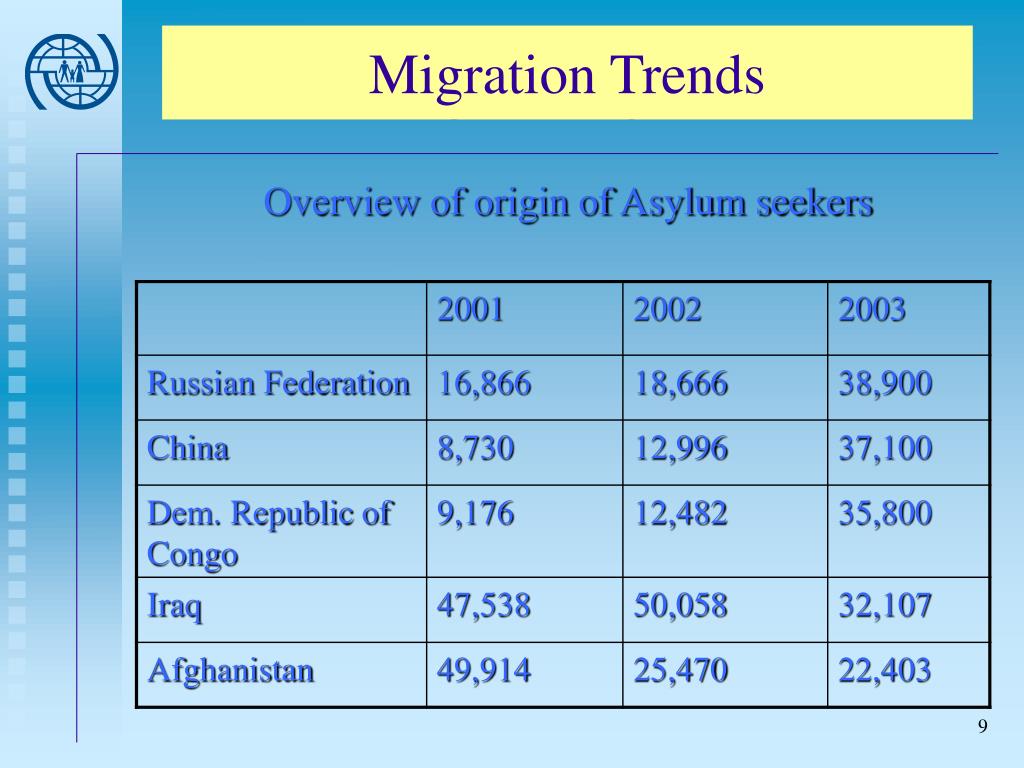 Migration Trends

Overview of origin of Asylum seekers

|  | 2001 | 2002 | 2003 |
|---|---|---|---|
| Russian Federation | 16,866 | 18,666 | 38,900 |
| China | 8,730 | 12,996 | 37,100 |
| Dem. Republic of Congo | 9,176 | 12,482 | 35,800 |
| Iraq | 47,538 | 50,058 | 32,107 |
| Afghanistan | 49,914 | 25,470 | 22,403 |

9